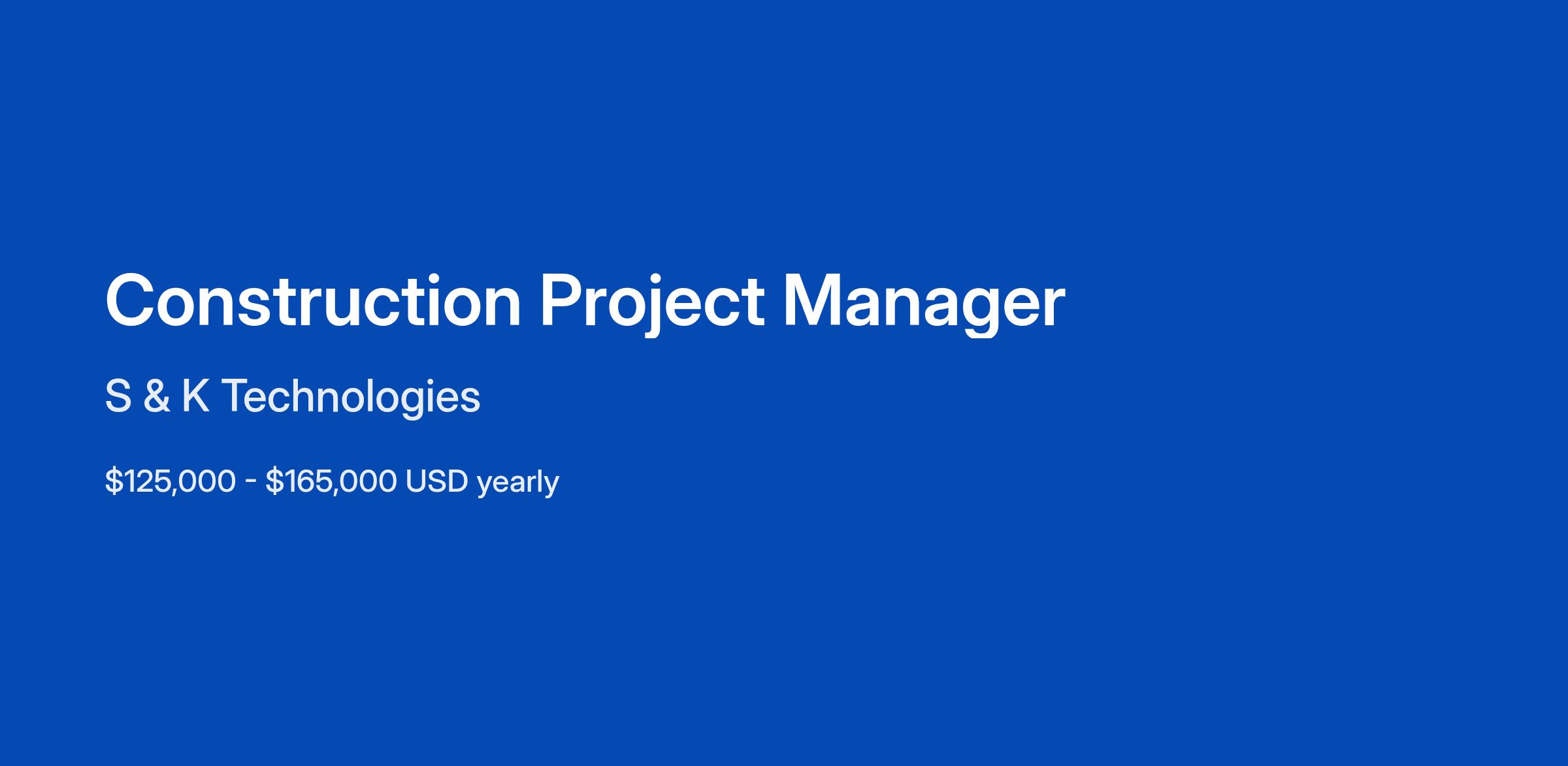 Construction Project Manager

S & K Technologies

\$125,000 - \$165,000 USD yearly